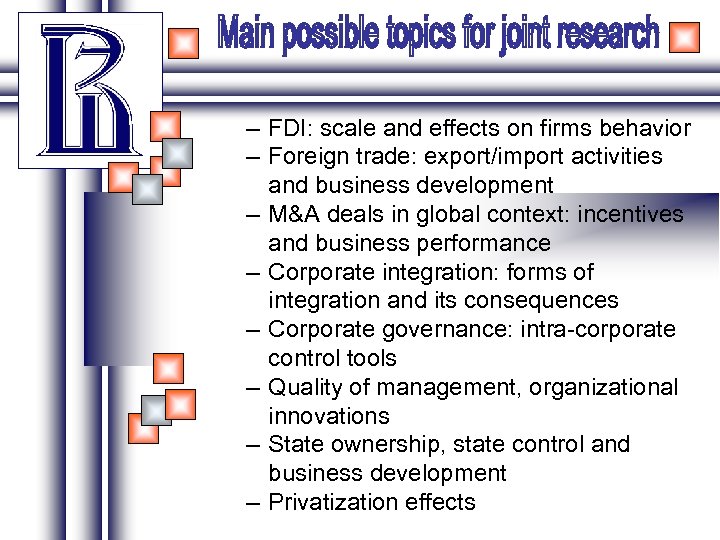 Main possible topics for joint research

– FDI: scale and effects on firms behavior
– Foreign trade: export/import activities and business development
– M&A deals in global context: incentives and business performance
– Corporate integration: forms of integration and its consequences
– Corporate governance: intra-corporate control tools
– Quality of management, organizational innovations
– State ownership, state control and business development
– Privatization effects